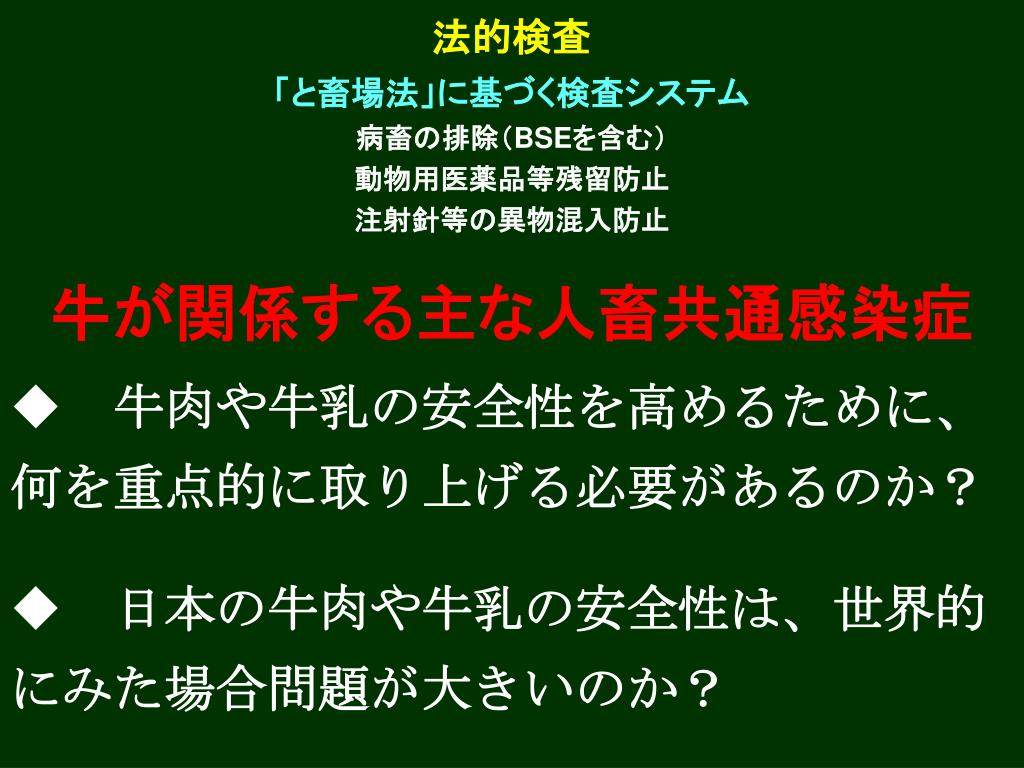 法的検査

「と畜場法」に基づく検査システム

病畜の排除（BSEを含む）
動物用医薬品等残留防止
注射針等の異物混入防止

牛が関係する主な人畜共通感染症

◆　牛肉や牛乳の安全性を高めるために、何を重点的に取り上げる必要があるのか？

◆　日本の牛肉や牛乳の安全性は、世界的にみた場合問題が大きいのか？